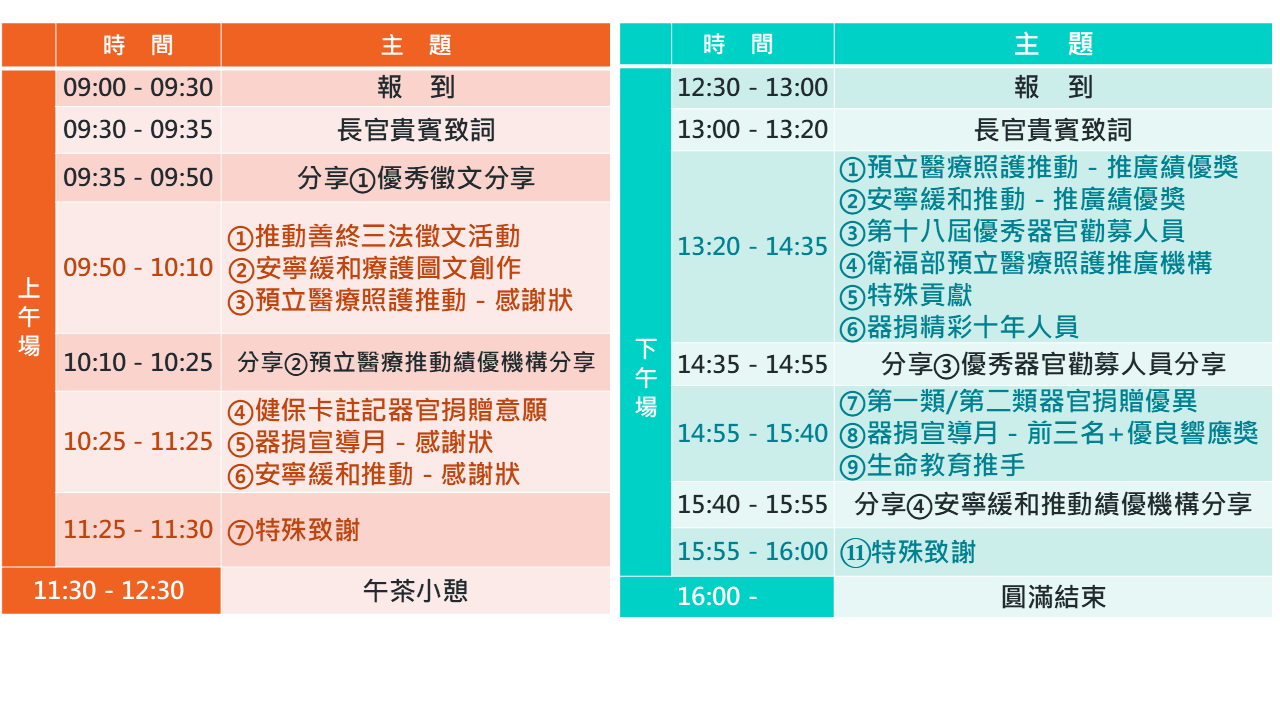 |  | 時　間 | 主　題 |
|---|---|---|
| 上午場 | 09:00 - 09:30 | 報　到 |
|  | 09:30 - 09:35 | 長官貴賓致詞 |
|  | 09:35 - 09:50 | 分享①優秀徵文分享 |
|  | 09:50 - 10:10 | ①推動善終三法徵文活動 ②安寧緩和療護圖文創作 ③預立醫療照護推動 - 感謝狀 |
|  | 10:10 - 10:25 | 分享②預立醫療推動績優機構分享 |
|  | 10:25 - 11:25 | ④健保卡註記器官捐贈意願 ⑤器捐宣導月 - 感謝狀 ⑥安寧緩和推動 - 感謝狀 |
|  | 11:25 - 11:30 | ⑦特殊致謝 |
| 11:30 - 12:30 |  | 午茶小憩 |

|  | 時　間 | 主　題 |
|---|---|---|
| 下午場 | 12:30 - 13:00 | 報　到 |
|  | 13:00 - 13:20 | 長官貴賓致詞 |
|  | 13:20 - 14:35 | ①預立醫療照護推動 - 推廣績優獎 ②安寧緩和推動 - 推廣績優獎 ③第十八屆優秀器官勸募人員 ④衛福部預立醫療照護推廣機構 ⑤特殊貢獻 ⑥器捐精彩十年人員 |
|  | 14:35 - 14:55 | 分享③優秀器官勸募人員分享 |
|  | 14:55 - 15:40 | ⑦第一類/第二類器官捐贈優異 ⑧器捐宣導月 - 前三名+優良響應獎 ⑨生命教育推手 |
|  | 15:40 - 15:55 | 分享④安寧緩和推動績優機構分享 |
|  | 15:55 - 16:00 | ⑪特殊致謝 |
| 16:00 - |  | 圓滿結束 |